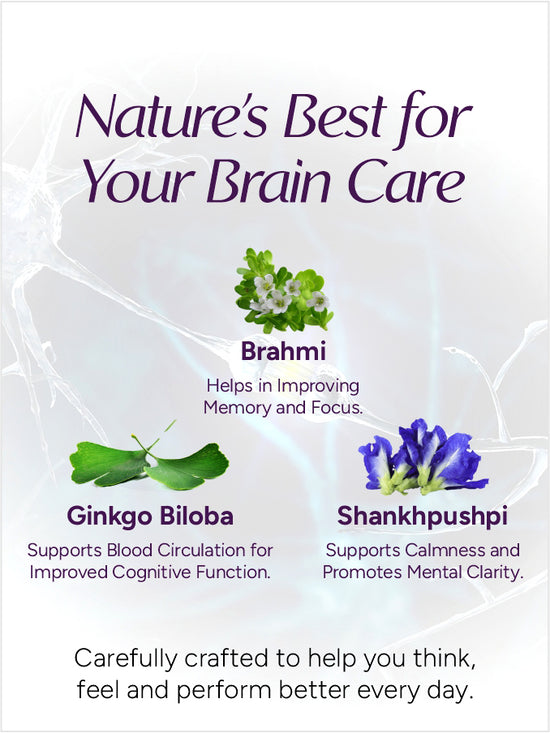 Nature's Best for Your Brain Care

Brahmi

Helps in Improving Memory and Focus.

Ginkgo Biloba

Supports Blood Circulation for Improved Cognitive Function.

Shankhpushpi

Supports Calmness and Promotes Mental Clarity.

Carefully crafted to help you think, feel and perform better every day.